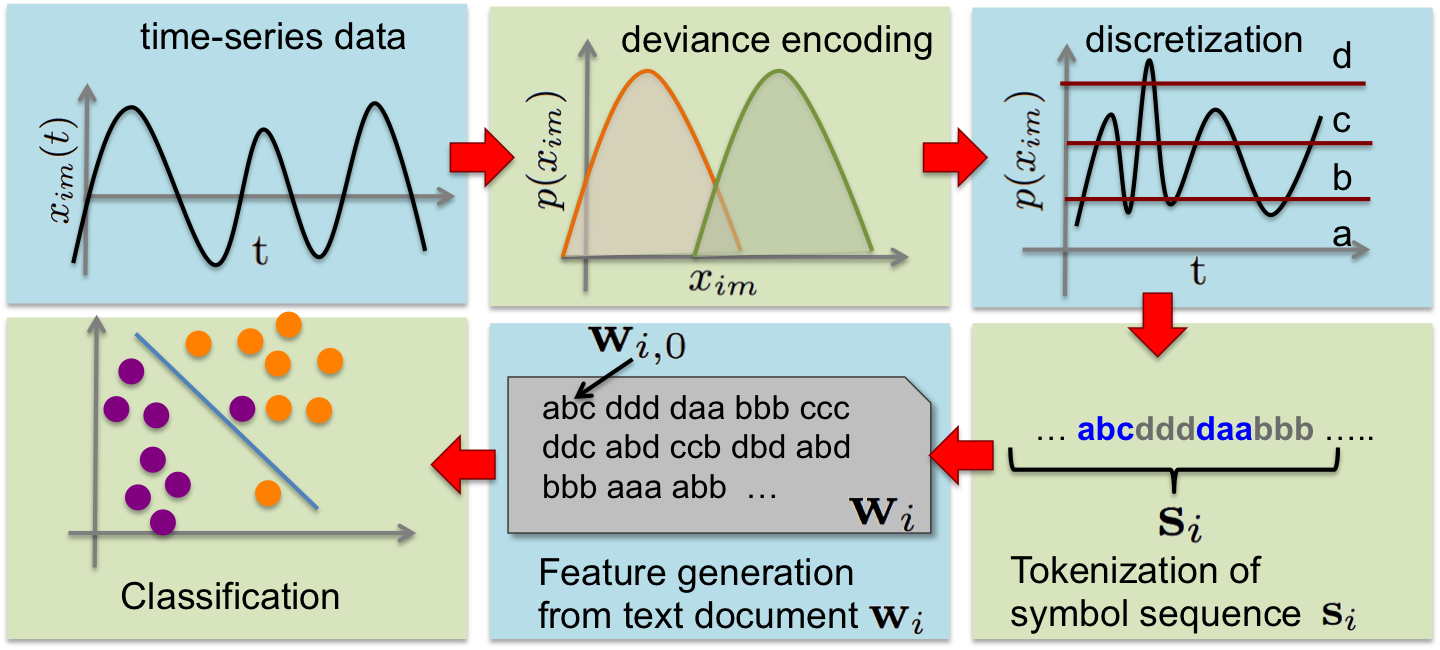 time-series data

$x_{im}(t)$

t

deviance encoding

$p(x_{im})$

$x_{im}$

discretization

$p(x_{im})$

d

c

b

a

t

… abcddddaabbb …..

$\mathbf{s}_i$

Tokenization of symbol sequence $\mathbf{s}_i$

$\mathbf{w}_{i,0}$

abc ddd daa bbb ccc
ddc abd ccb dbd abd
bbb aaa abb …

$\mathbf{w}_i$

Feature generation from text document $\mathbf{w}_i$

Classification